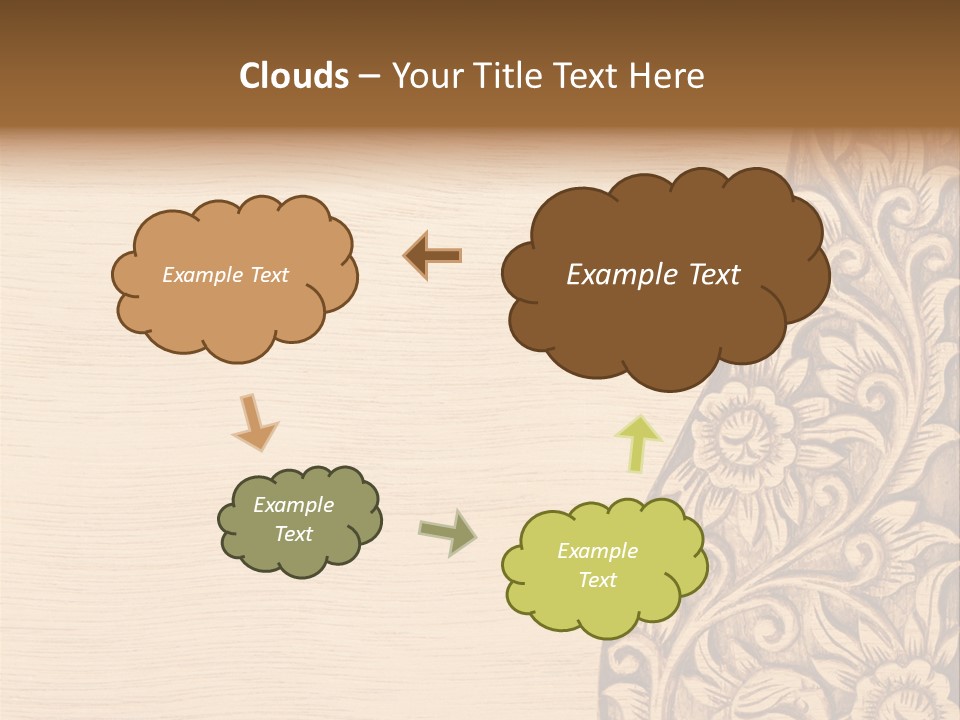 Clouds – Your Title Text Here

Example Text

Example Text

Example Text

Example Text